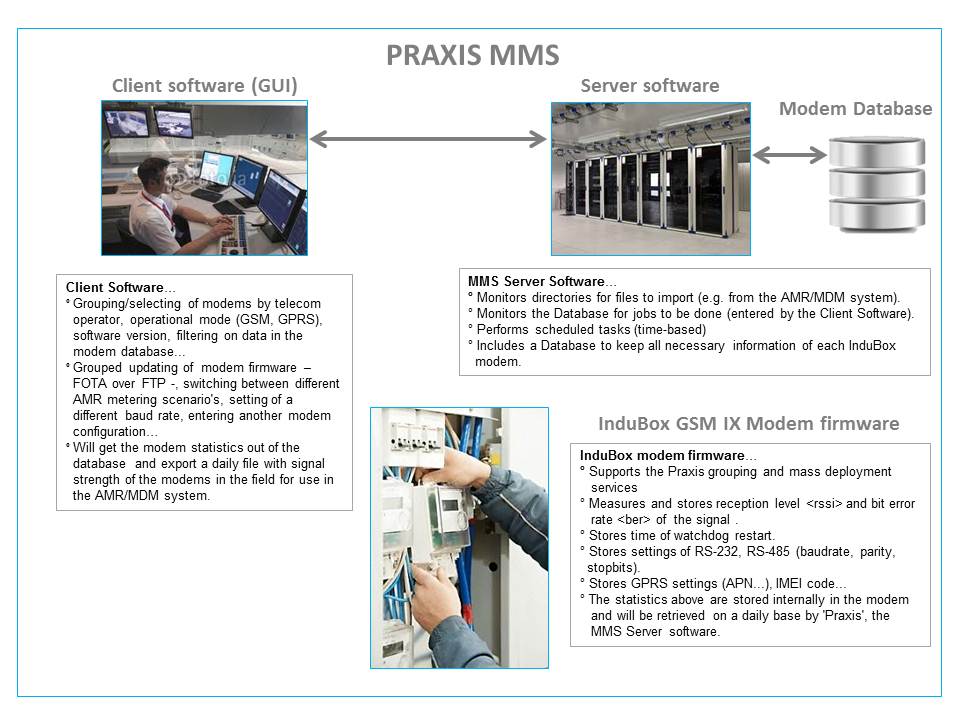 PRAXIS MMS

Client software (GUI)

Server software

Modem Database

Client Software...
° Grouping/selecting of modems by telecom operator, operational mode (GSM, GPRS), software version, filtering on data in the modem database...
° Grouped updating of modem firmware – FOTA over FTP -, switching between different AMR metering scenario's, setting of a different baud rate, entering another modem configuration...
° Will get the modem statistics out of the database and export a daily file with signal strength of the modems in the field for use in the AMR/MDM system.

MMS Server Software...
° Monitors directories for files to import (e.g. from the AMR/MDM system).
° Monitors the Database for jobs to be done (entered by the Client Software).
° Performs scheduled tasks (time-based)
° Includes a Database to keep all necessary information of each InduBox modem.

InduBox GSM IX Modem firmware

InduBox modem firmware...
° Supports the Praxis grouping and mass deployment services
° Measures and stores reception level <rssi> and bit error rate <ber> of the signal .
° Stores time of watchdog restart.
° Stores settings of RS-232, RS-485 (baudrate, parity, stopbits).
° Stores GPRS settings (APN...), IMEI code...
° The statistics above are stored internally in the modem and will be retrieved on a daily base by 'Praxis', the MMS Server software.